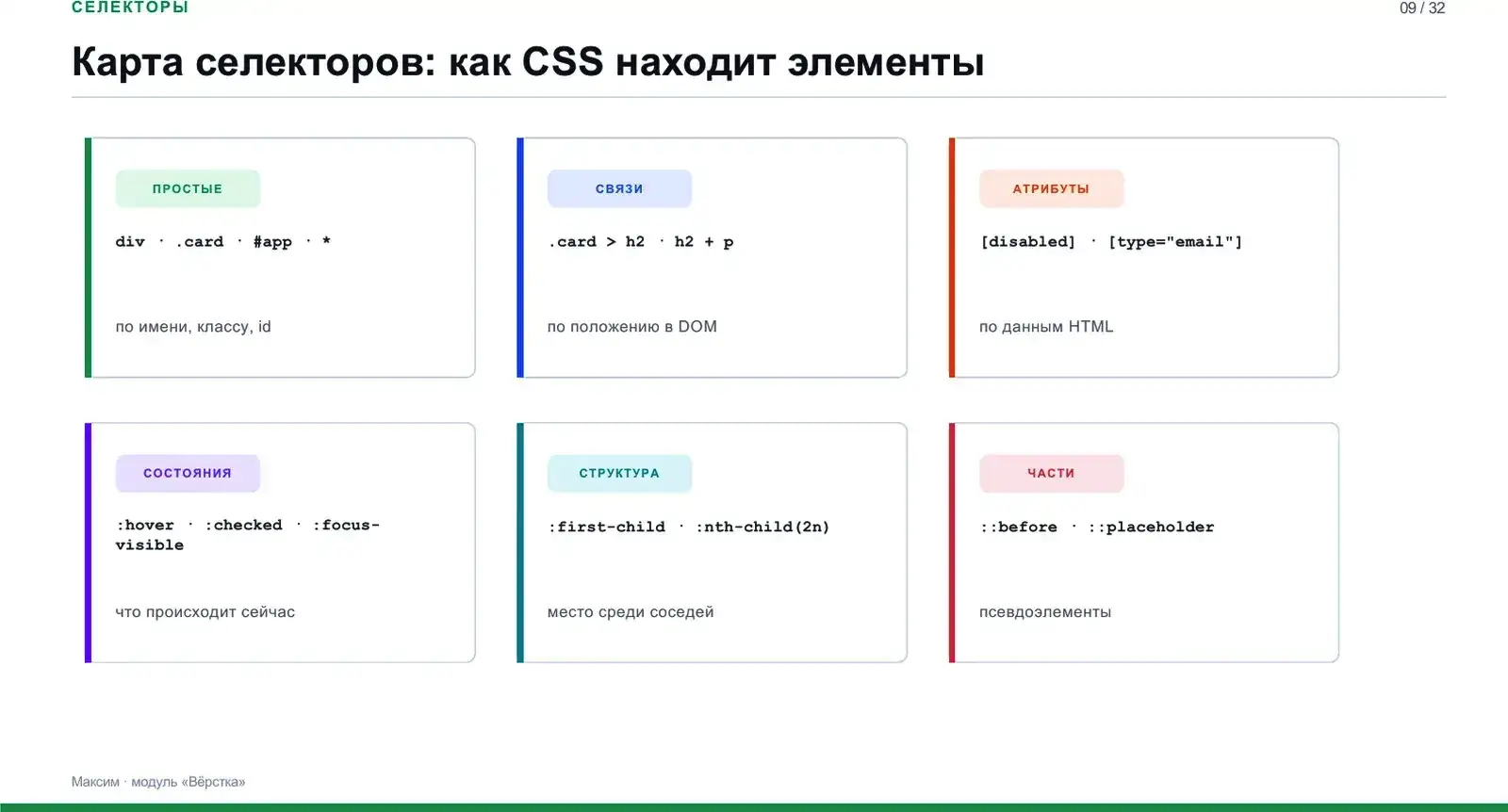 СЕЛЕКТОРЫ

09 / 32

Карта селекторов: как CSS находит элементы

ПРОСТЫЕ

div · .card · #app · *

по имени, классу, id

СВЯЗИ

.card > h2 · h2 + p

по положению в DOM

АТРИБУТЫ

[disabled] · [type="email"]

по данным HTML

СОСТОЯНИЯ

:hover · :checked · :focus-visible

что происходит сейчас

СТРУКТУРА

:first-child · :nth-child(2n)

место среди соседей

ЧАСТИ

::before · ::placeholder

псевдоэлементы

Максим · модуль «Вёрстка»